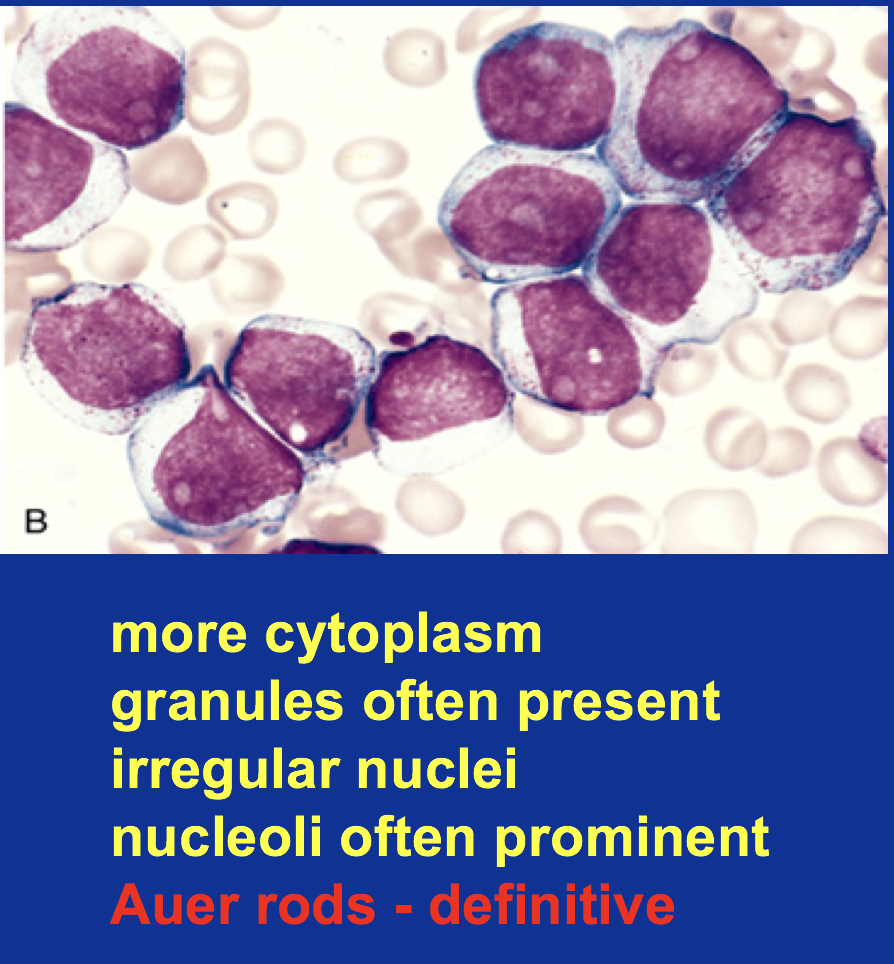 B

more cytoplasm
granules often present
irregular nuclei
nucleoli often prominent
Auer rods - definitive